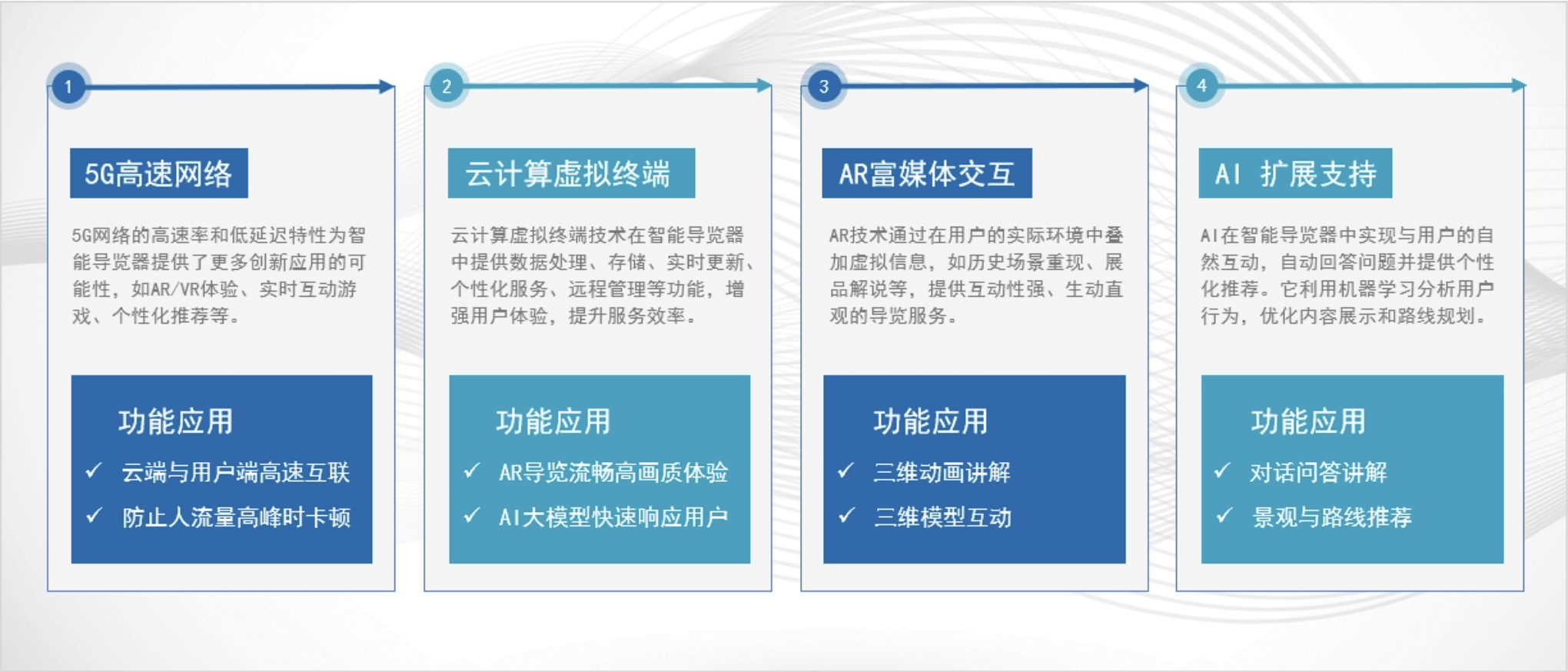 1

5G高速网络

5G网络的高速率和低延迟特性为智能导览器提供了更多创新应用的可能性，如AR/VR体验、实时互动游戏、个性化推荐等。

功能应用

✓ 云端与用户端高速互联

✓ 防止人流量高峰时卡顿

2

云计算虚拟终端

云计算虚拟终端技术在智能导览器中提供数据处理、存储、实时更新、个性化服务、远程管理等功能，增强用户体验，提升服务效率。

功能应用

✓ AR导览流畅高画质体验

✓ AI大模型快速响应用户

3

AR富媒体交互

AR技术通过在用户的实际环境中叠加虚拟信息，如历史场景重现、展品解说等，提供互动性强、生动直观的导览服务。

功能应用

✓ 三维动画讲解

✓ 三维模型互动

4

AI 扩展支持

AI在智能导览器中实现与用户的自然互动，自动回答问题并提供个性化推荐。它利用机器学习分析用户行为，优化内容展示和路线规划。

功能应用

✓ 对话问答讲解

✓ 景观与路线推荐